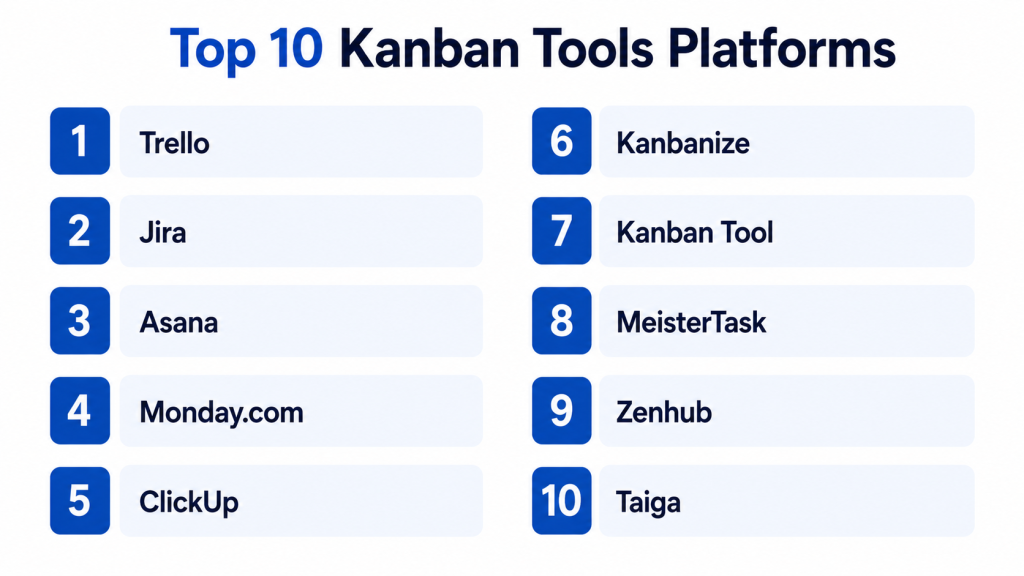 Top 10 Kanban Tools Platforms

1 Trello

2 Jira

3 Asana

4 Monday.com

5 ClickUp

6 Kanbanize

7 Kanban Tool

8 MeisterTask

9 Zenhub

10 Taiga